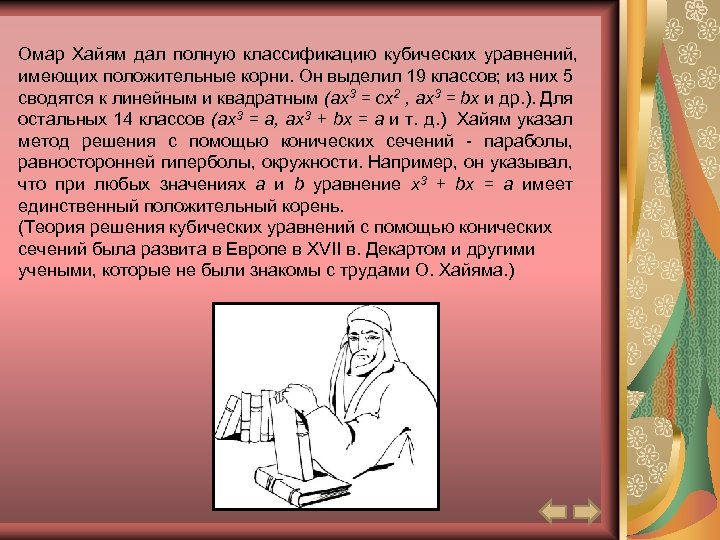 Омар Хайям дал полную классификацию кубических уравнений, имеющих положительные корни. Он выделил 19 классов; из них 5 сводятся к линейным и квадратным ($ax^3 = cx^2$ , $ax^3 = bx$ и др.). Для остальных 14 классов ($ax^3 = a$, $ax^3 + bx = a$ и т. д.) Хайям указал метод решения с помощью конических сечений - параболы, равносторонней гиперболы, окружности. Например, он указывал, что при любых значениях $a$ и $b$ уравнение $x^3 + bx = a$ имеет единственный положительный корень.
(Теория решения кубических уравнений с помощью конических сечений была развита в Европе в XVII в. Декартом и другими учеными, которые не были знакомы с трудами О. Хайяма.)